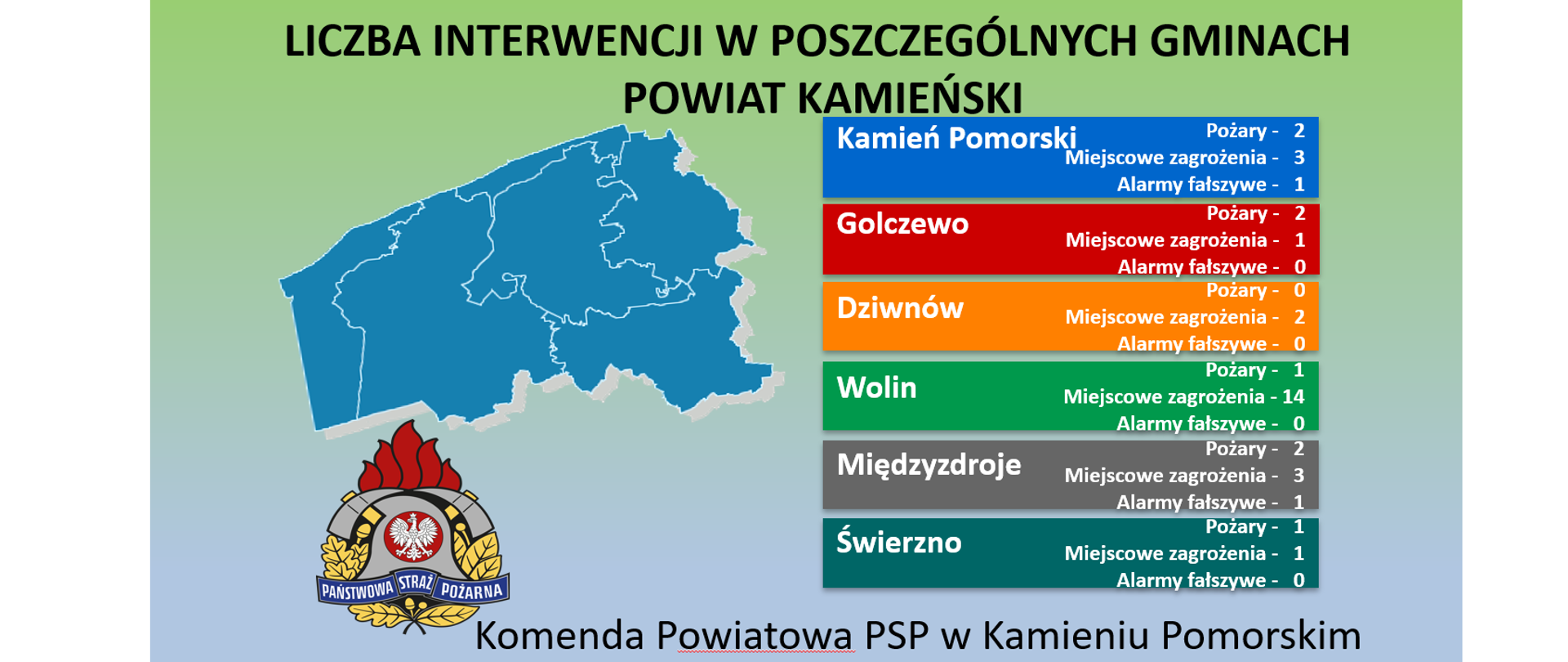 LICZBA INTERWENCJI W POSZCZEGÓLNYCH GMINACH
POWIAT KAMIEŃSKI

Kamień Pomorski
Pożary - 2
Miejscowe zagrożenia - 3
Alarmy fałszywe - 1

Golczewo
Pożary - 2
Miejscowe zagrożenia - 1
Alarmy fałszywe - 0

Dziwnów
Pożary - 0
Miejscowe zagrożenia - 2
Alarmy fałszywe - 0

Wolin
Pożary - 1
Miejscowe zagrożenia - 14
Alarmy fałszywe - 0

Międzyzdroje
Pożary - 2
Miejscowe zagrożenia - 3
Alarmy fałszywe - 1

Świerzno
Pożary - 1
Miejscowe zagrożenia - 1
Alarmy fałszywe - 0

PAŃSTWOWA STRAŻ POŻARNA

Komenda Powiatowa PSP w Kamieniu Pomorskim